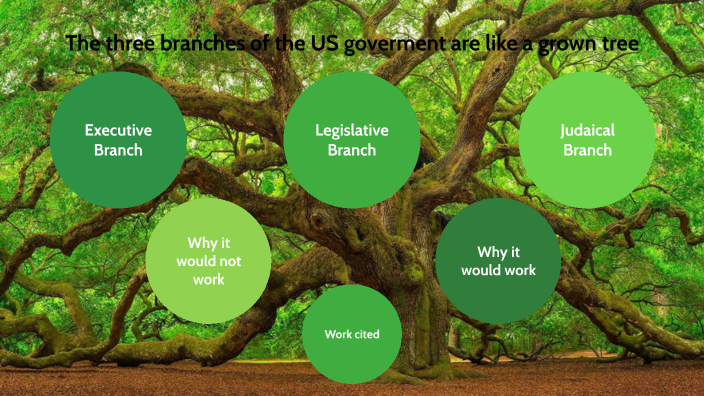 The three branches of the US goverment are like a grown tree

Executive Branch

Legislative Branch

Judaical Branch

Why it would not work

Why it would work

Work cited